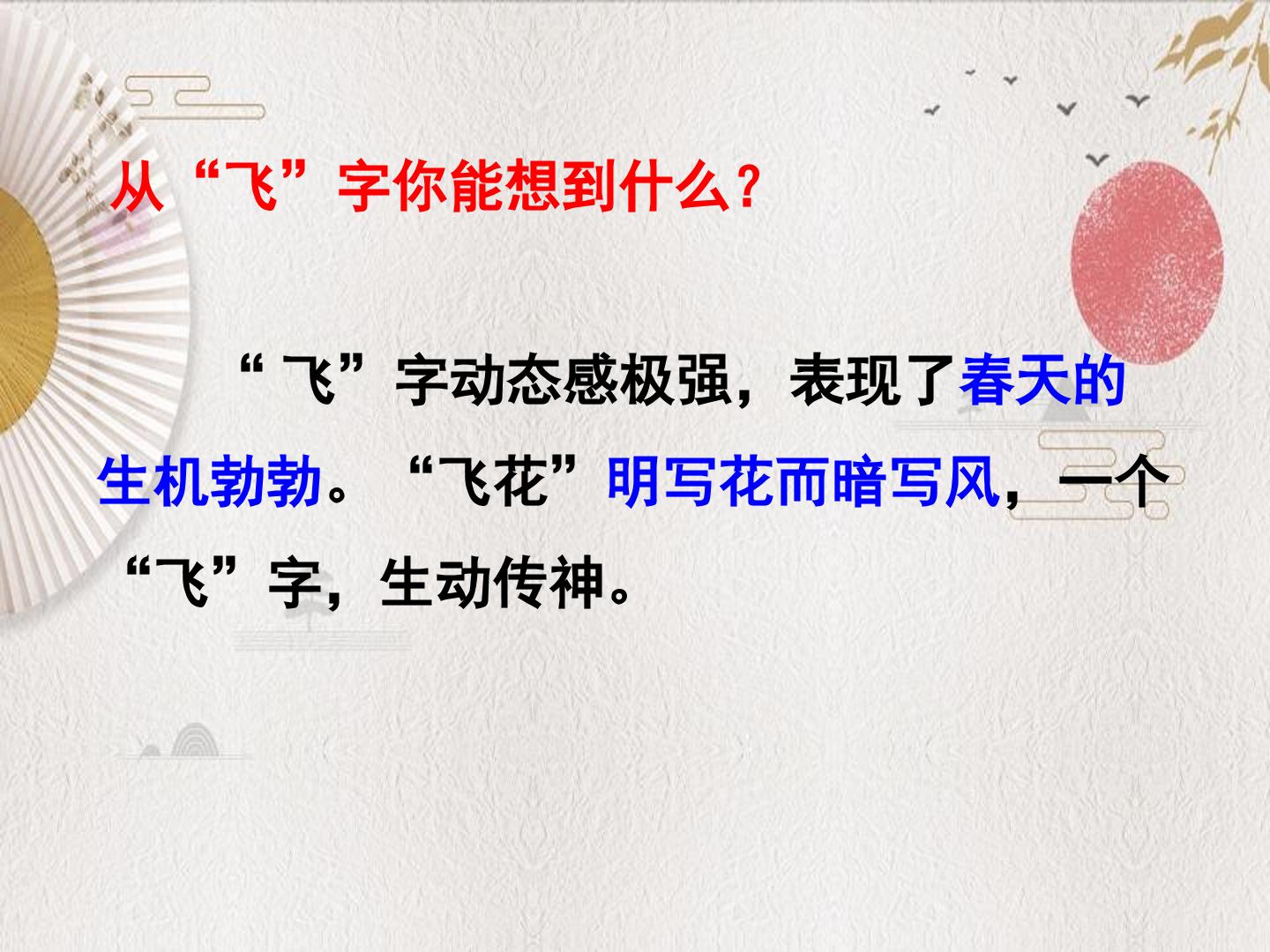 从“飞”字你能想到什么？

“飞”字动态感极强，表现了春天的生机勃勃。“飞花”明写花而暗写风，一个“飞”字，生动传神。